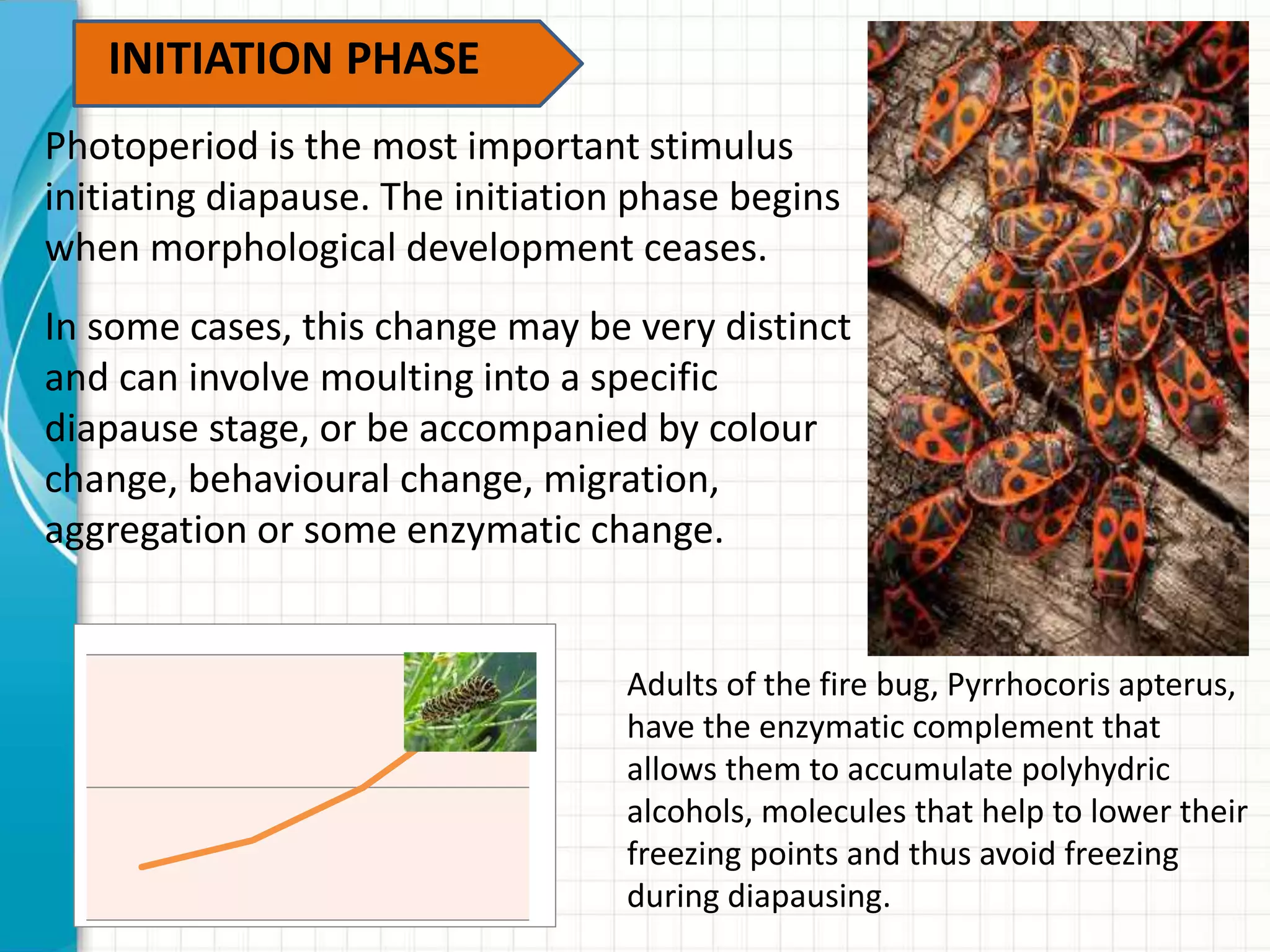 INITIATION PHASE

Photoperiod is the most important stimulus initiating diapause. The initiation phase begins when morphological development ceases.

In some cases, this change may be very distinct and can involve moulting into a specific diapause stage, or be accompanied by colour change, behavioural change, migration, aggregation or some enzymatic change.

Adults of the fire bug, Pyrrhocoris apterus, have the enzymatic complement that allows them to accumulate polyhydric alcohols, molecules that help to lower their freezing points and thus avoid freezing during diapausing.